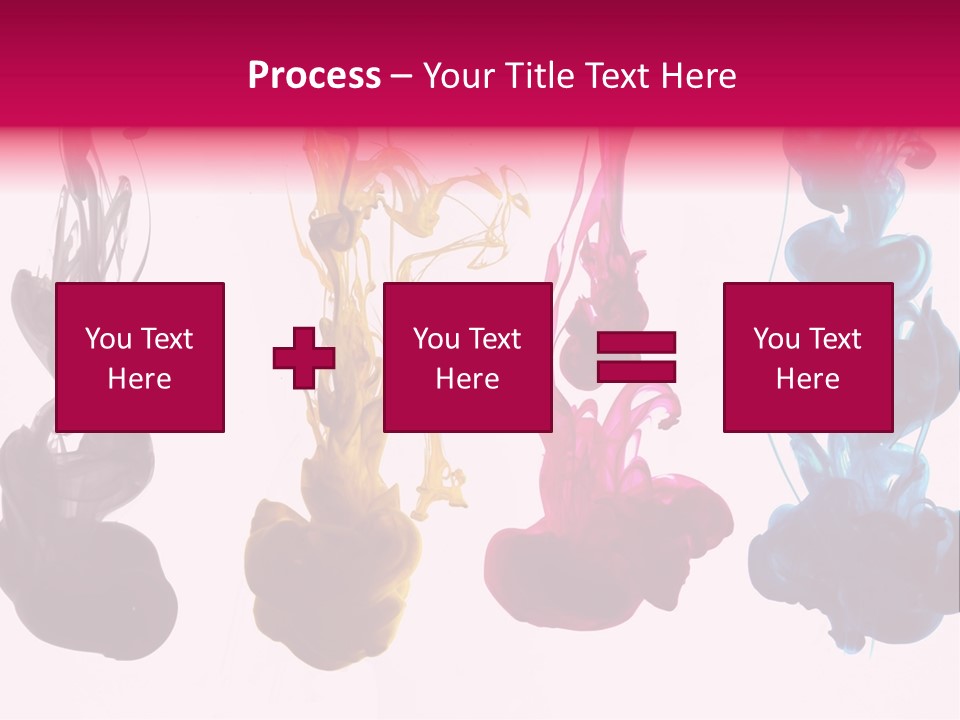 Process – Your Title Text Here

You Text Here

You Text Here

You Text Here